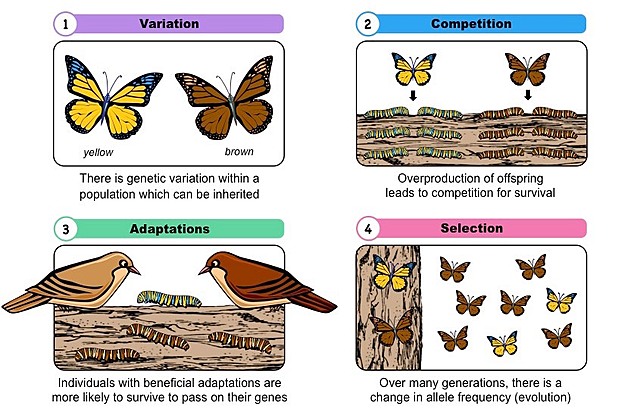 1 Variation

yellow

brown

There is genetic variation within a population which can be inherited

2 Competition

Overproduction of offspring leads to competition for survival

3 Adaptations

Individuals with beneficial adaptations are more likely to survive to pass on their genes

4 Selection

Over many generations, there is a change in allele frequency (evolution)